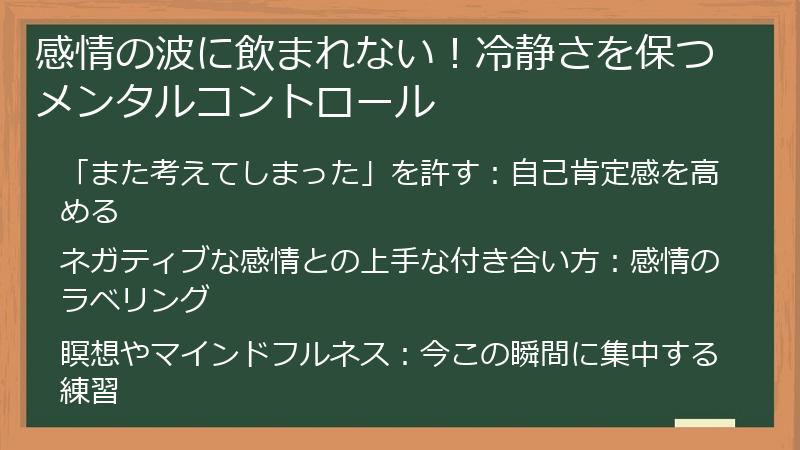 感情の波に飲まれない！冷静さを保つメンタルコントロール

「また考えてしまった」を許す：自己肯定感を高める

ネガティブな感情との上手な付き合い方：感情のラベリング

瞑想やマインドフルネス：今この瞬間に集中する練習